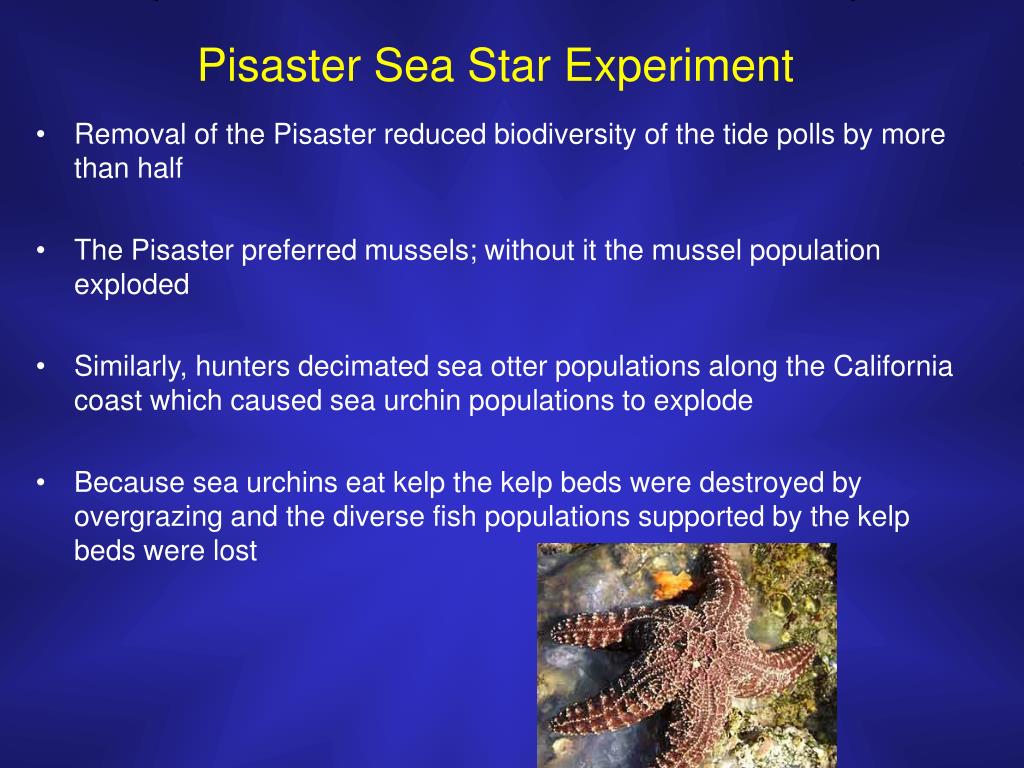 Pisaster Sea Star Experiment

• Removal of the Pisaster reduced biodiversity of the tide polls by more than half

• The Pisaster preferred mussels; without it the mussel population exploded

• Similarly, hunters decimated sea otter populations along the California coast which caused sea urchin populations to explode

• Because sea urchins eat kelp the kelp beds were destroyed by overgrazing and the diverse fish populations supported by the kelp beds were lost